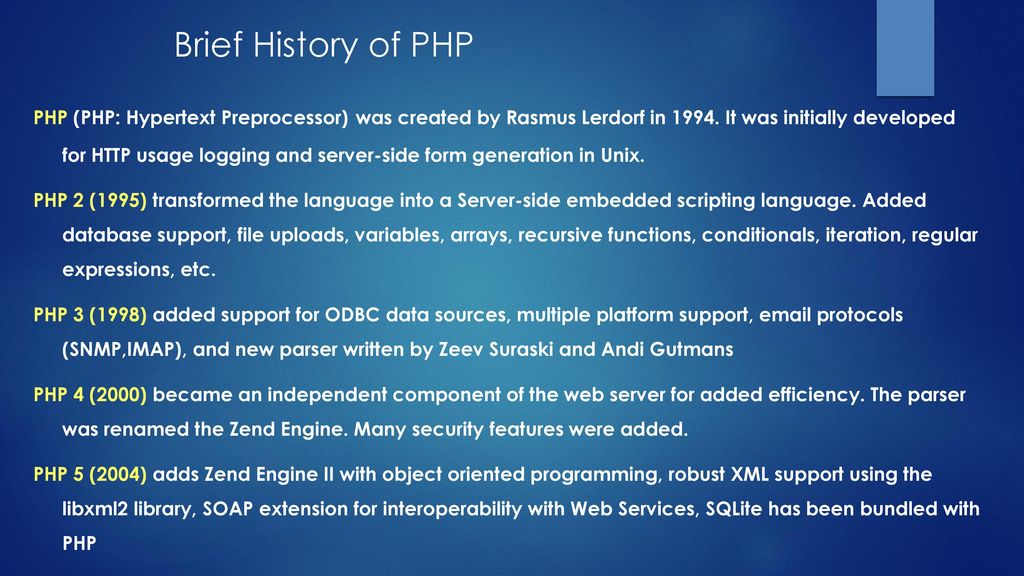 Brief History of PHP

PHP (PHP: Hypertext Preprocessor) was created by Rasmus Lerdorf in 1994. It was initially developed for HTTP usage logging and server-side form generation in Unix.

PHP 2 (1995) transformed the language into a Server-side embedded scripting language. Added database support, file uploads, variables, arrays, recursive functions, conditionals, iteration, regular expressions, etc.

PHP 3 (1998) added support for ODBC data sources, multiple platform support, email protocols (SNMP,IMAP), and new parser written by Zeev Suraski and Andi Gutmans

PHP 4 (2000) became an independent component of the web server for added efficiency. The parser was renamed the Zend Engine. Many security features were added.

PHP 5 (2004) adds Zend Engine II with object oriented programming, robust XML support using the libxml2 library, SOAP extension for interoperability with Web Services, SQLite has been bundled with PHP